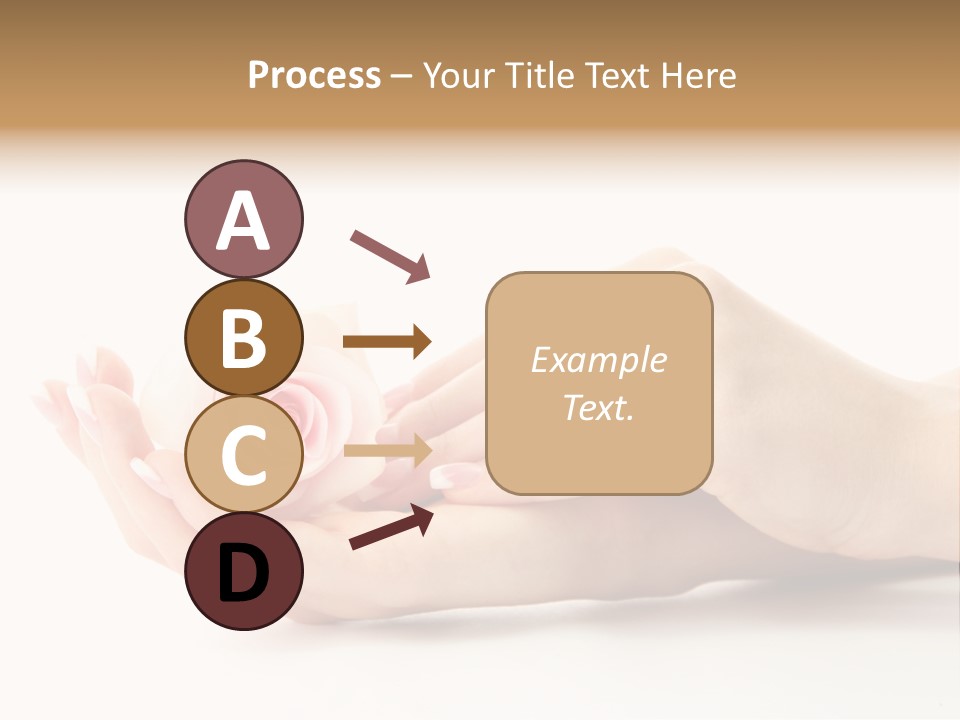 Process – Your Title Text Here

A

B

C

D

Example Text.